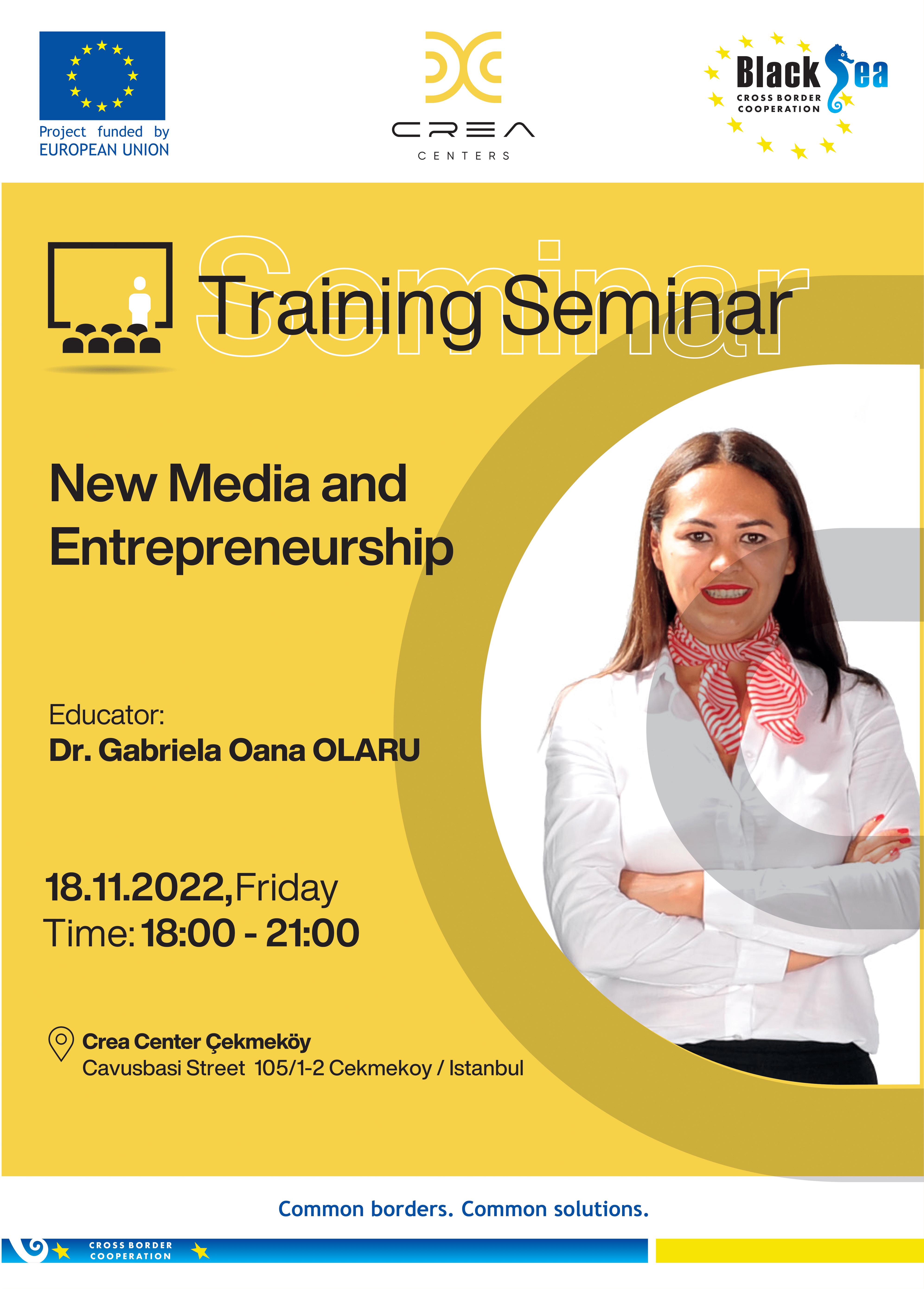 Project funded by
EUROPEAN UNION

CREA
CENTERS

Black Sea
CROSS BORDER
COOPERATION

Seminar
Training Seminar

New Media and Entrepreneurship

Educator:
Dr. Gabriela Oana OLARU

18.11.2022, Friday
Time: 18:00 - 21:00

Crea Center Çekmeköy
Cavusbasi Street 105/1-2 Cekmekoy / Istanbul

Common borders. Common solutions.

CROSS BORDER
COOPERATION